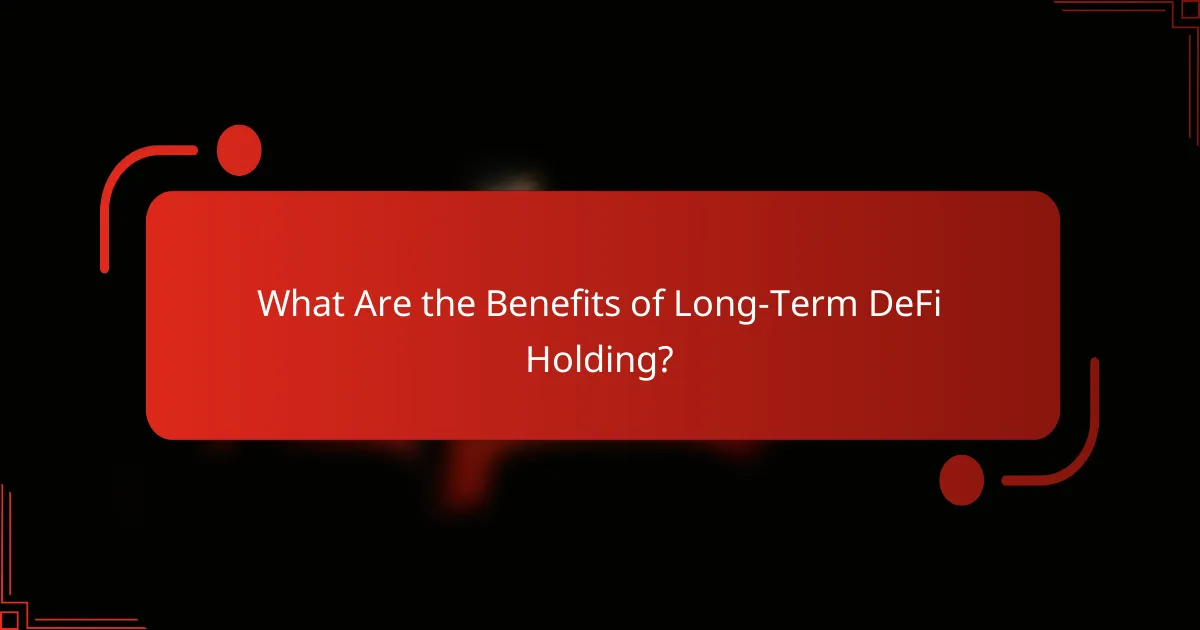 What Are the Benefits of Long-Term DeFi Holding?